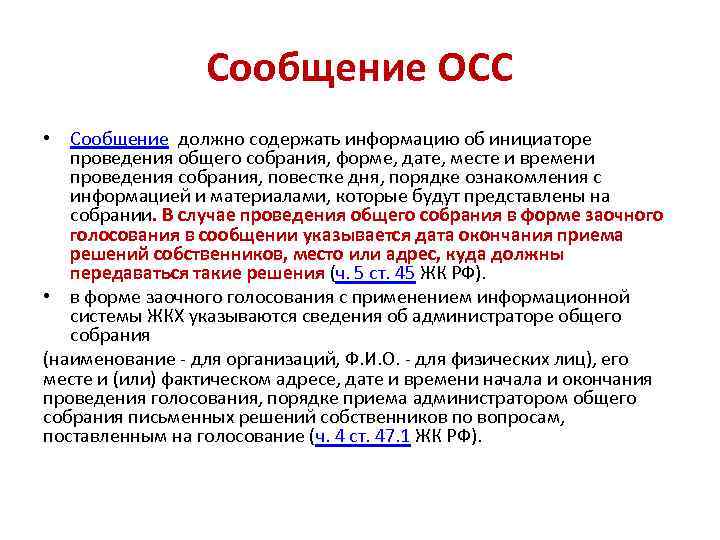 Сообщение ОСС

• Сообщение должно содержать информацию об инициаторе проведения общего собрания, форме, дате, месте и времени проведения собрания, повестке дня, порядке ознакомления с информацией и материалами, которые будут представлены на собрании. В случае проведения общего собрания в форме заочного голосования в сообщении указывается дата окончания приема решений собственников, место или адрес, куда должны передаваться такие решения (ч. 5 ст. 45 ЖК РФ).

• в форме заочного голосования с применением информационной системы ЖКХ указываются сведения об администраторе общего собрания

(наименование - для организаций, Ф.И.О. - для физических лиц), его месте и (или) фактическом адресе, дате и времени начала и окончания проведения голосования, порядке приема администратором общего собрания письменных решений собственников по вопросам, поставленным на голосование (ч. 4 ст. 47.1 ЖК РФ).